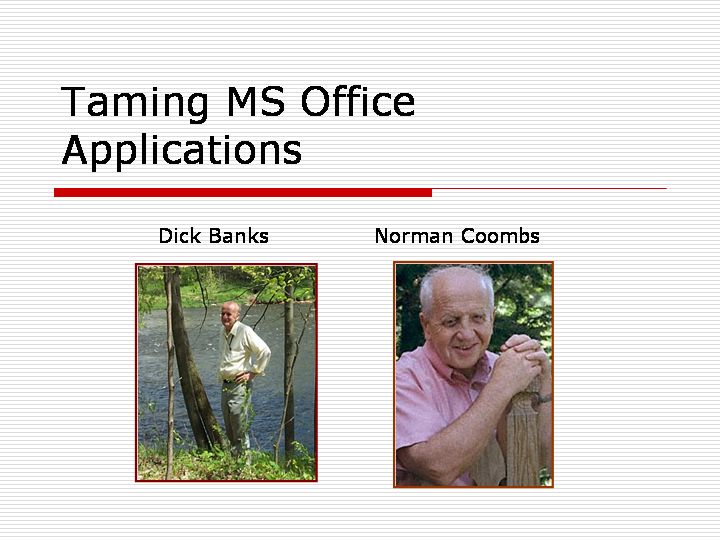 Taming MS Office Applications

Dick Banks

Norman Coombs